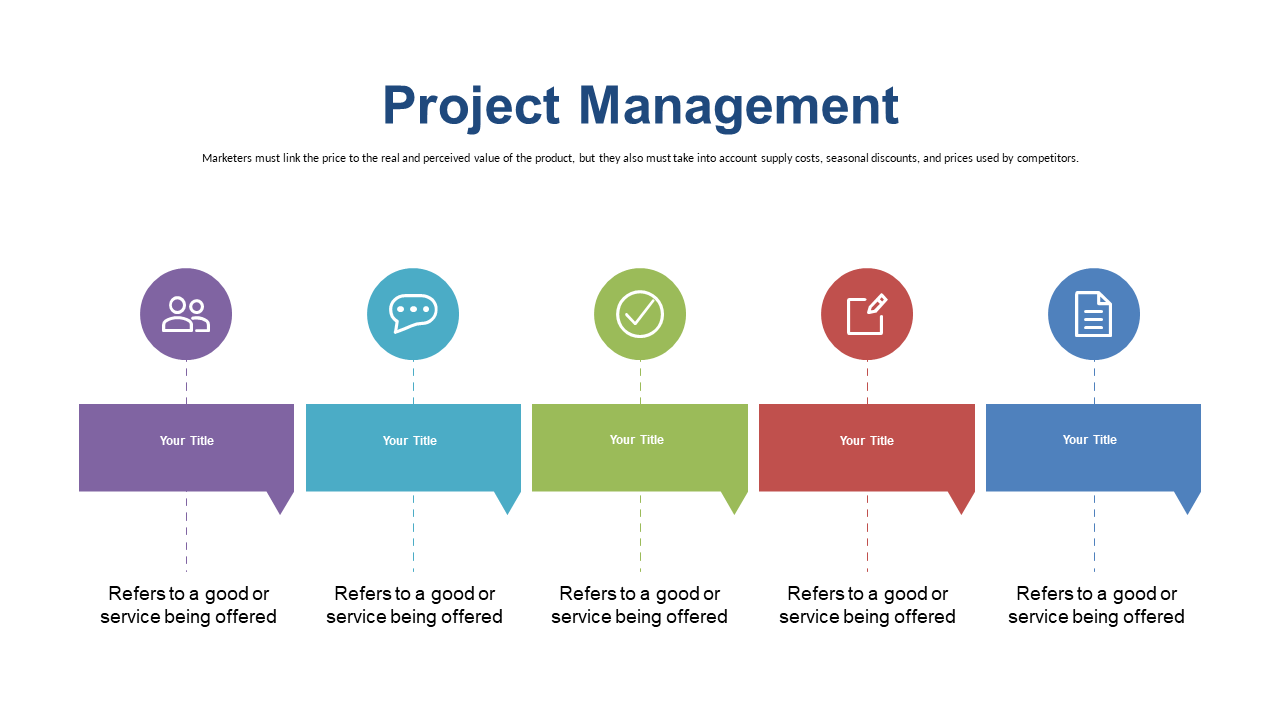 Project Management

Marketers must link the price to the real and perceived value of the product, but they also must take into account supply costs, seasonal discounts, and prices used by competitors.

Your Title

Refers to a good or service being offered

Your Title

Refers to a good or service being offered

Your Title

Refers to a good or service being offered

Your Title

Refers to a good or service being offered

Your Title

Refers to a good or service being offered